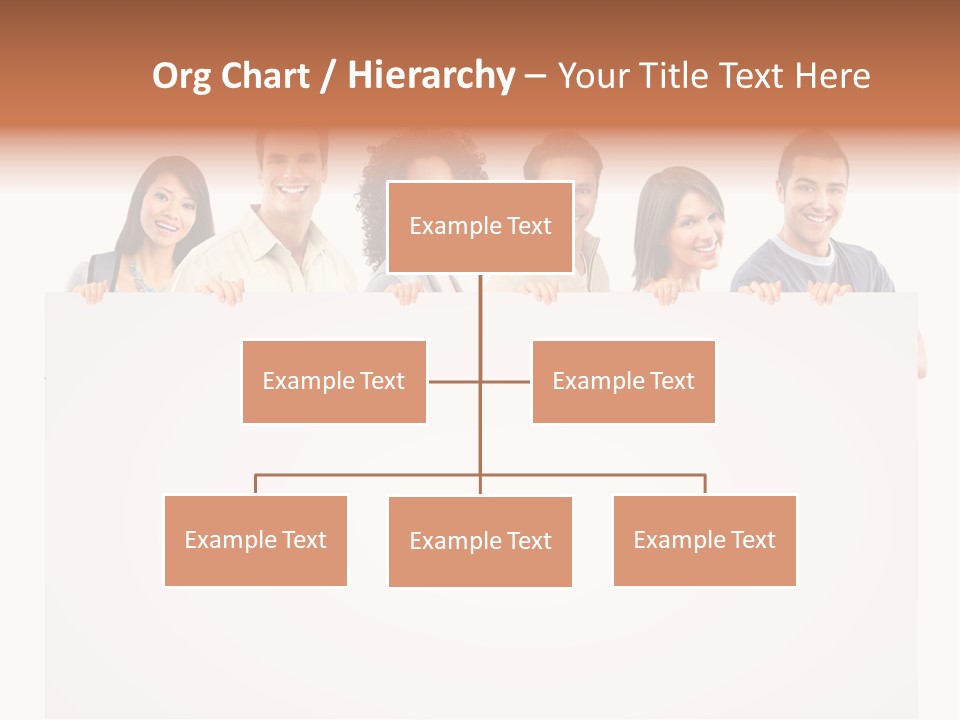 Org Chart / Hierarchy – Your Title Text Here

Example Text

Example Text

Example Text

Example Text

Example Text

Example Text